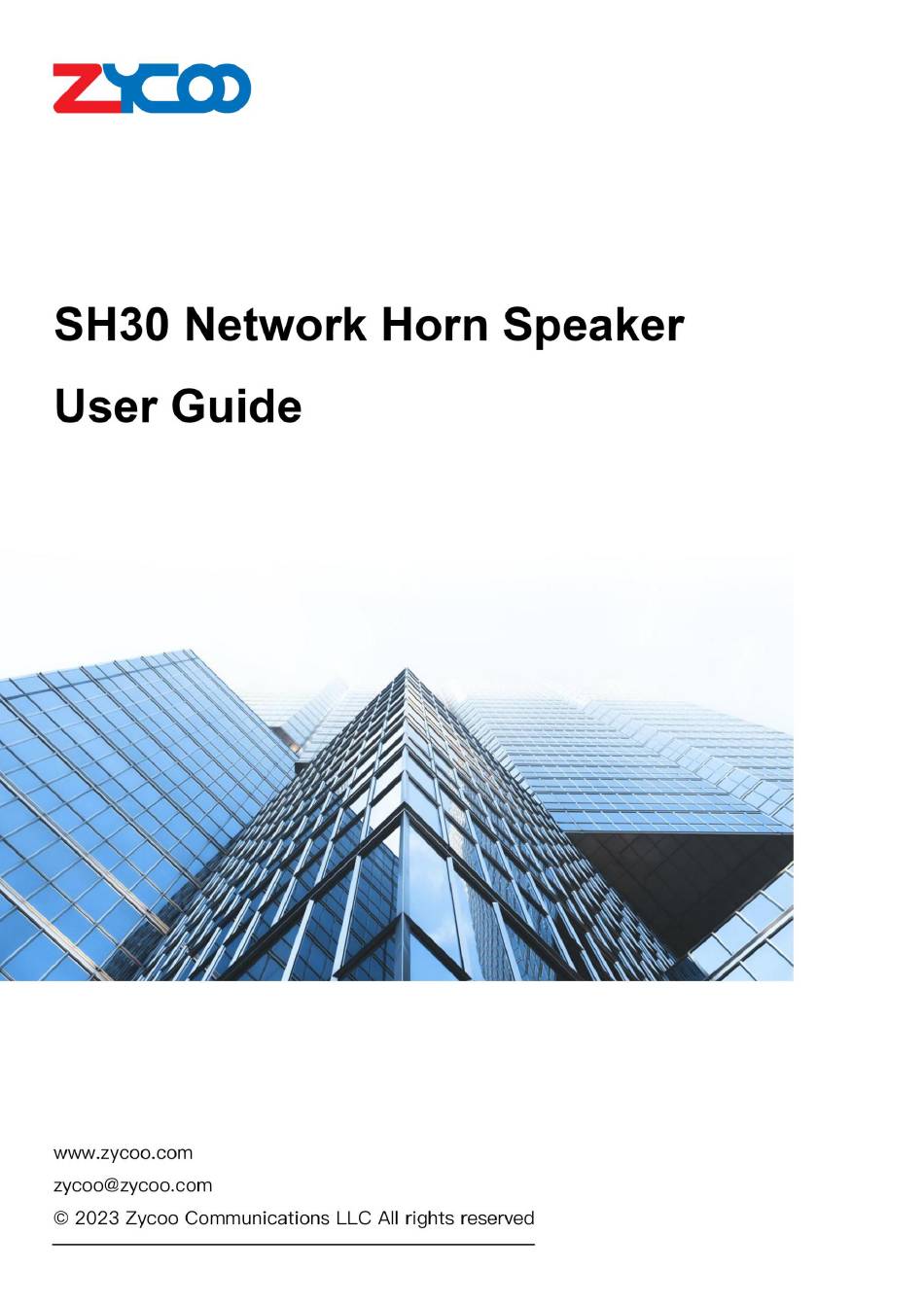 ZYCOO

SH30 Network Horn Speaker

User Guide

www.zycoo.com

zycoo@zycoo.com

© 2023 Zycoo Communications LLC All rights reserved